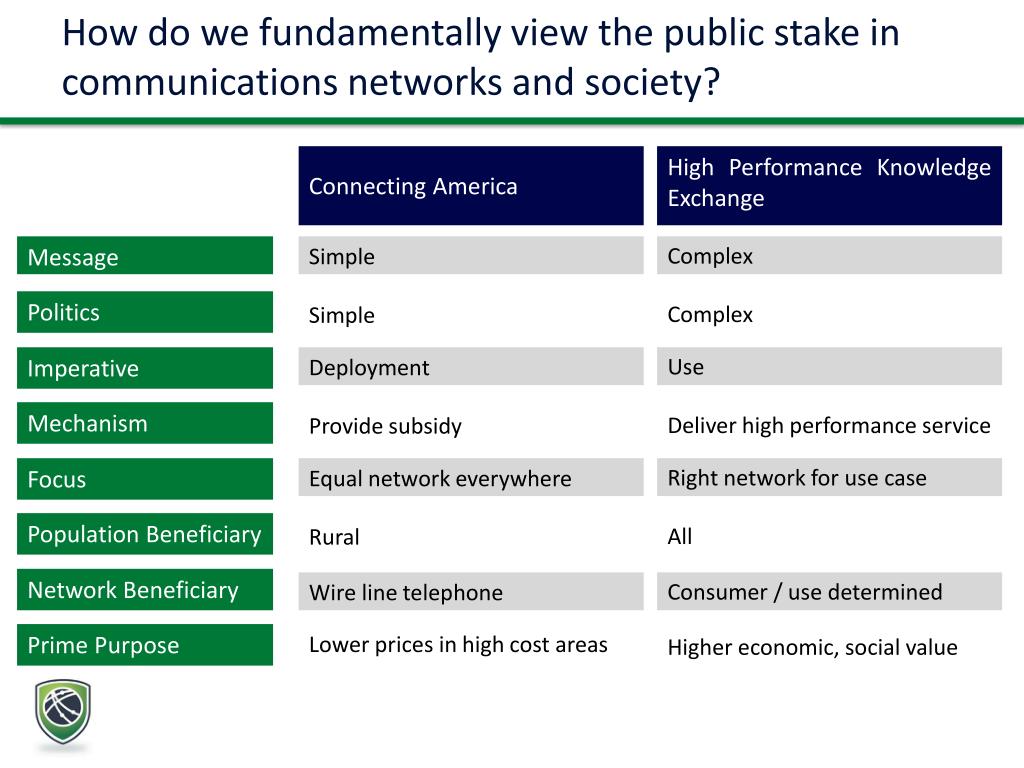 How do we fundamentally view the public stake in communications networks and society?

| | Connecting America | High Performance Knowledge Exchange |
|---|---|---|
| Message | Simple | Complex |
| Politics | Simple | Complex |
| Imperative | Deployment | Use |
| Mechanism | Provide subsidy | Deliver high performance service |
| Focus | Equal network everywhere | Right network for use case |
| Population Beneficiary | Rural | All |
| Network Beneficiary | Wire line telephone | Consumer / use determined |
| Prime Purpose | Lower prices in high cost areas | Higher economic, social value |